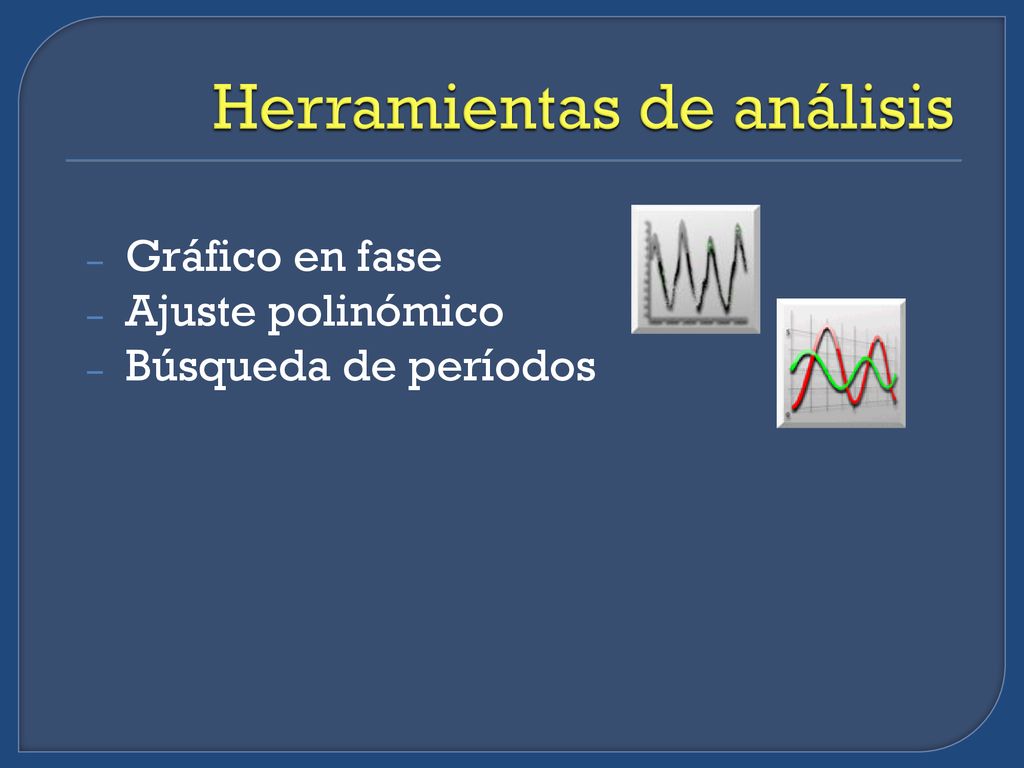 Herramientas de análisis

– Gráfico en fase
– Ajuste polinómico
– Búsqueda de períodos